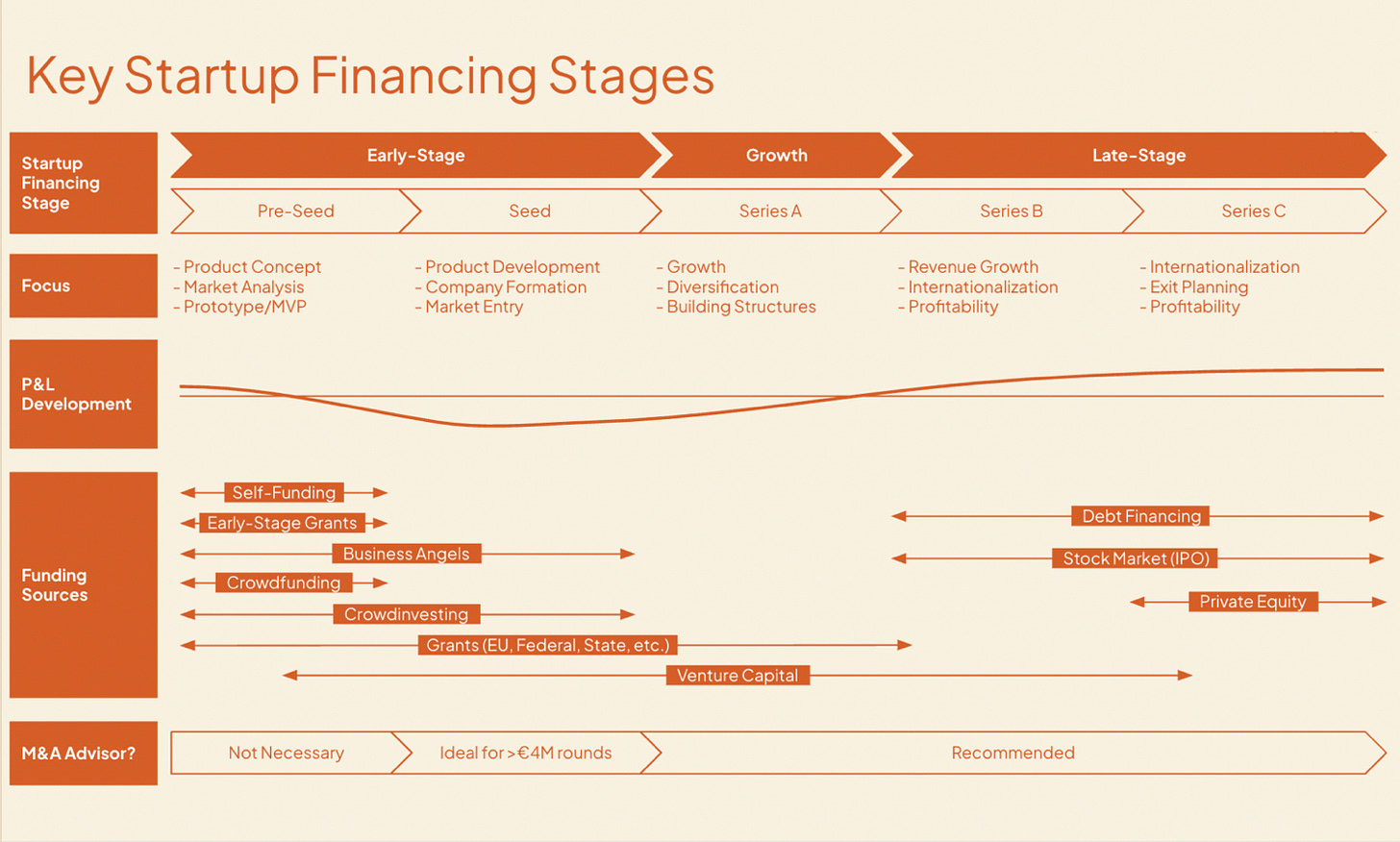 Key Startup Financing Stages

Startup Financing Stage

Early-Stage

Growth

Late-Stage

Pre-Seed

Seed

Series A

Series B

Series C

Focus

- Product Concept
- Market Analysis
- Prototype/MVP

- Product Development
- Company Formation
- Market Entry

- Growth
- Diversification
- Building Structures

- Revenue Growth
- Internationalization
- Profitability

- Internationalization
- Exit Planning
- Profitability

P&L Development

Funding Sources

Self-Funding

Early-Stage Grants

Business Angels

Crowdfunding

Crowdinvesting

Grants (EU, Federal, State, etc.)

Venture Capital

Debt Financing

Stock Market (IPO)

Private Equity

M&A Advisor?

Not Necessary

Ideal for >€4M rounds

Recommended